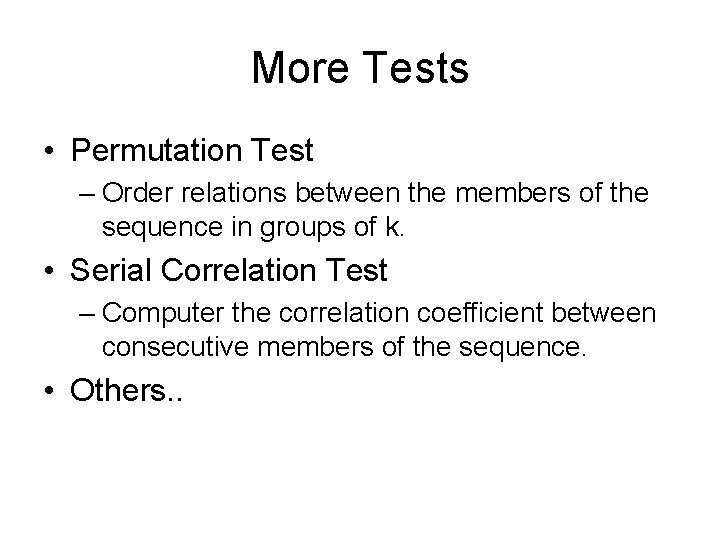 More Tests

• Permutation Test
– Order relations between the members of the sequence in groups of k.

• Serial Correlation Test
– Computer the correlation coefficient between consecutive members of the sequence.

• Others..